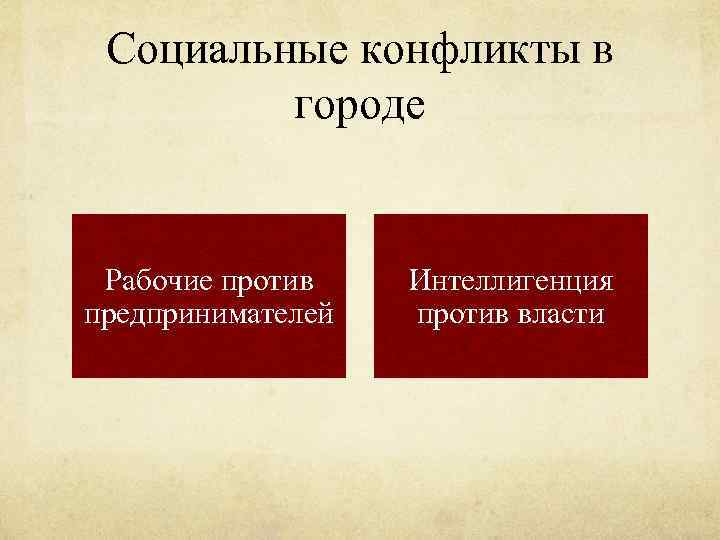 Социальные конфликты в городе

Рабочие против предпринимателей

Интеллигенция против власти